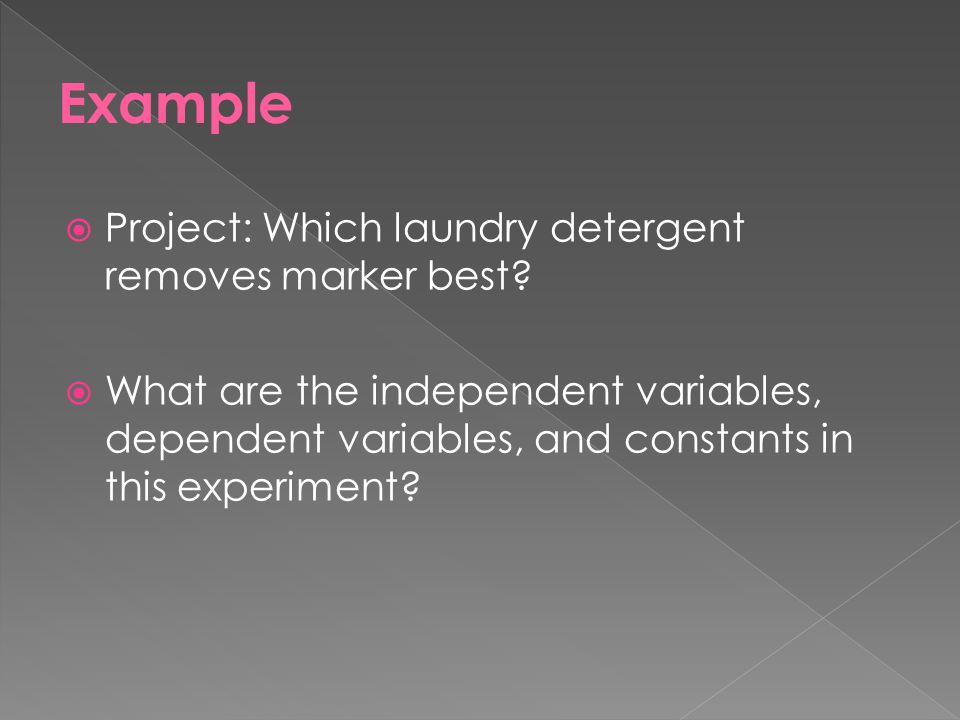 Example

Project: Which laundry detergent removes marker best?

What are the independent variables, dependent variables, and constants in this experiment?